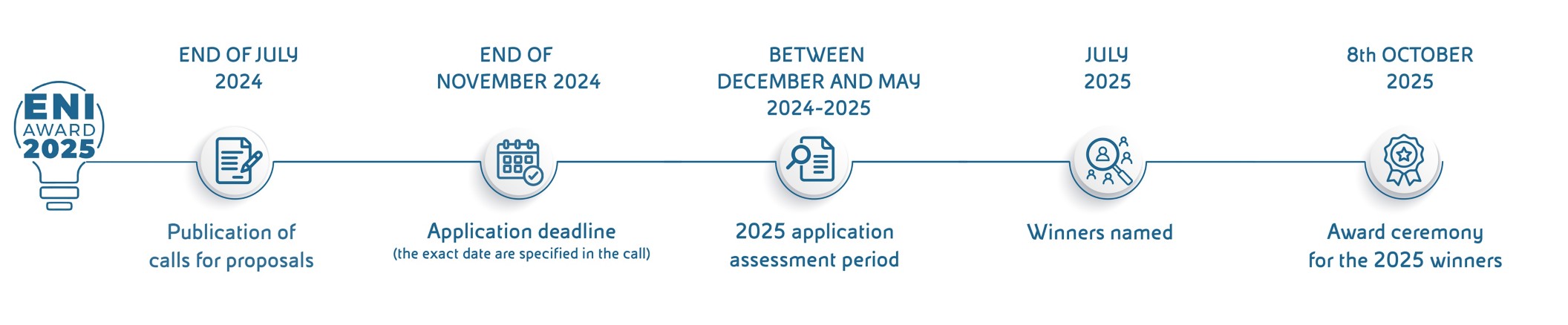 ENI AWARD 2025

END OF JULY 2024

Publication of calls for proposals

END OF NOVEMBER 2024

Application deadline
(the exact date are specified in the call)

BETWEEN DECEMBER AND MAY 2024-2025

2025 application assessment period

JULY 2025

Winners named

8th OCTOBER 2025

Award ceremony for the 2025 winners